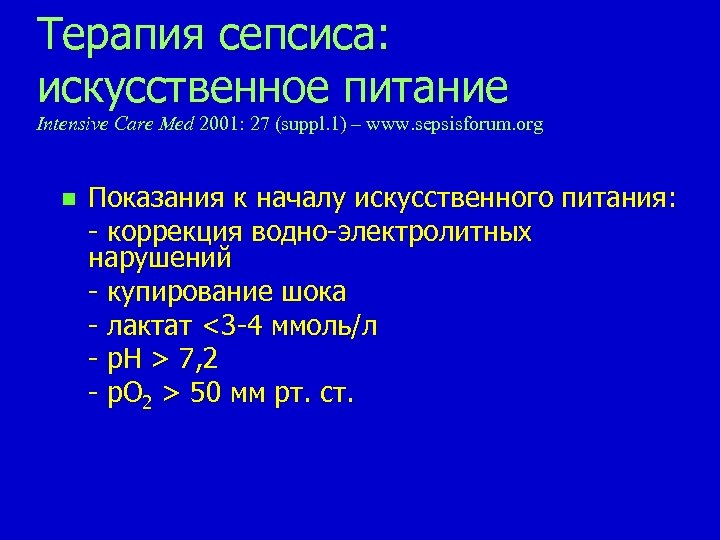 Терапия сепсиса: искусственное питание
Intensive Care Med 2001: 27 (suppl.1) – www.sepsisforum.org

Показания к началу искусственного питания:
- коррекция водно-электролитных нарушений
- купирование шока
- лактат <3-4 ммоль/л
- pH > 7,2
- $pO_2$ > 50 мм рт. ст.